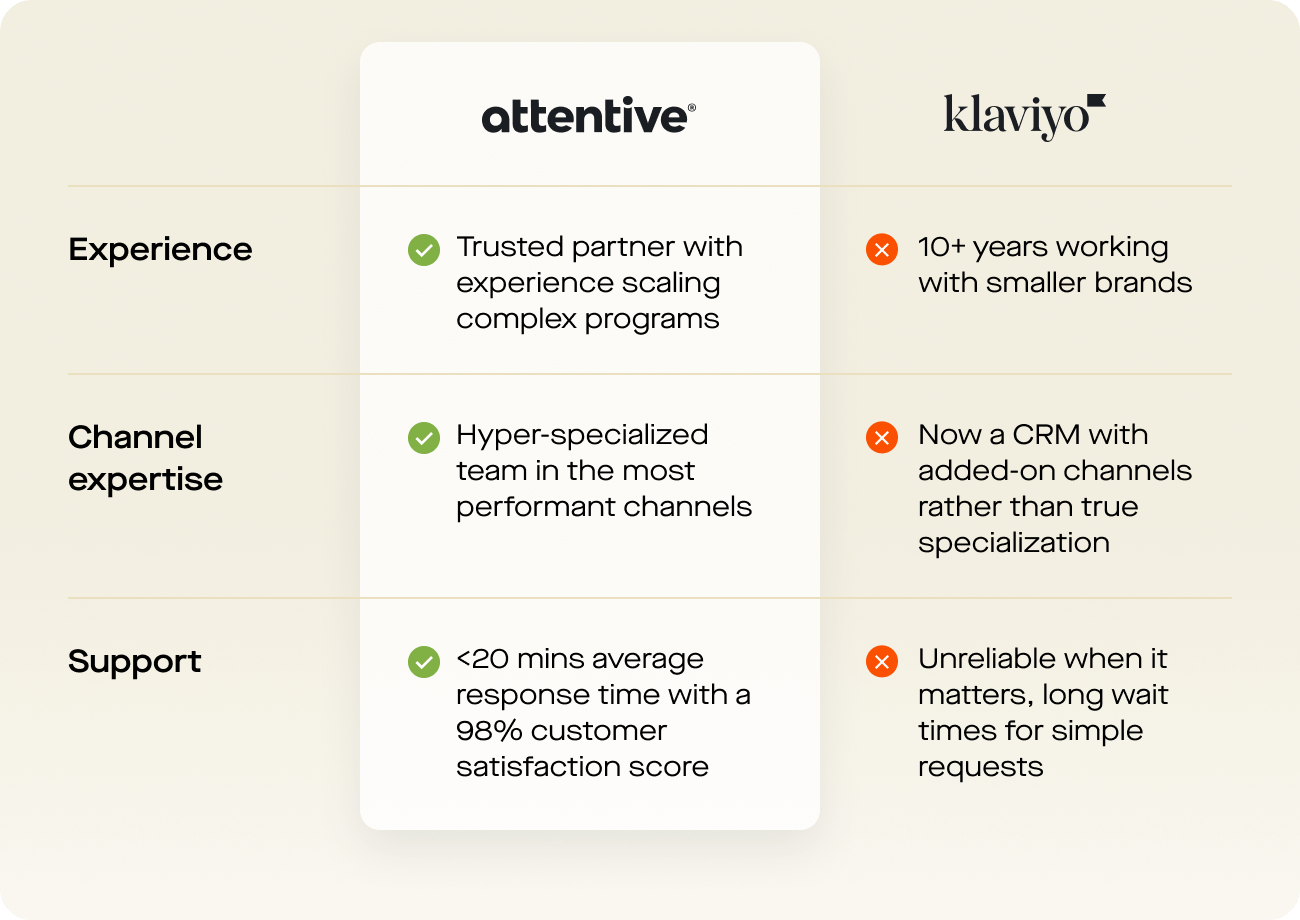 |  | attentive® | klaviyo |
|---|---|---|
| Experience | Trusted partner with experience scaling complex programs | 10+ years working with smaller brands |
| Channel expertise | Hyper-specialized team in the most performant channels | Now a CRM with added-on channels rather than true specialization |
| Support | <20 mins average response time with a 98% customer satisfaction score | Unreliable when it matters, long wait times for simple requests |